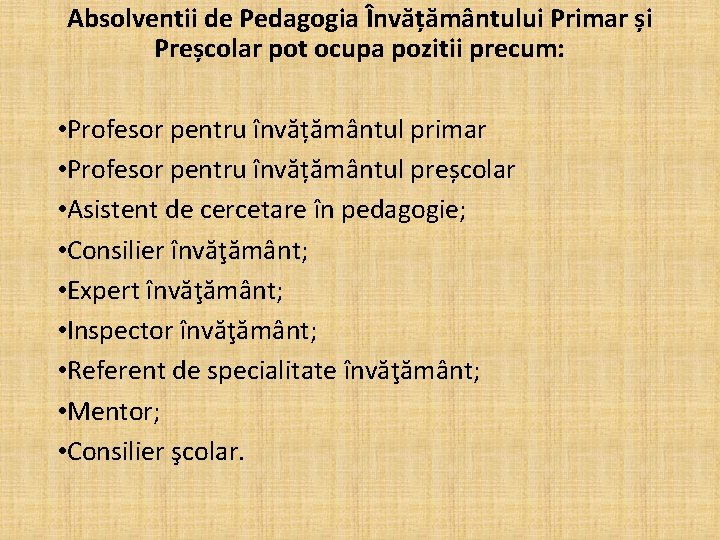 Absolventii de Pedagogia Învățământului Primar și Preșcolar pot ocupa pozitii precum:

•Profesor pentru învățământul primar
•Profesor pentru învățământul preșcolar
•Asistent de cercetare în pedagogie;
•Consilier învăţământ;
•Expert învăţământ;
•Inspector învăţământ;
•Referent de specialitate învăţământ;
•Mentor;
•Consilier şcolar.